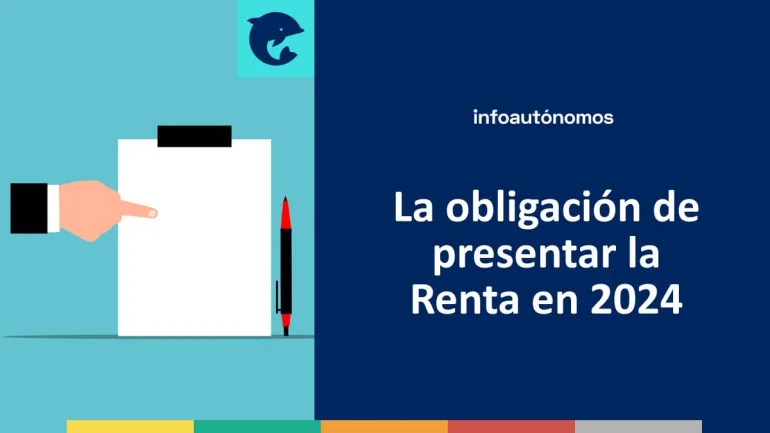 infoautónomos

La obligación de presentar la Renta en 2024